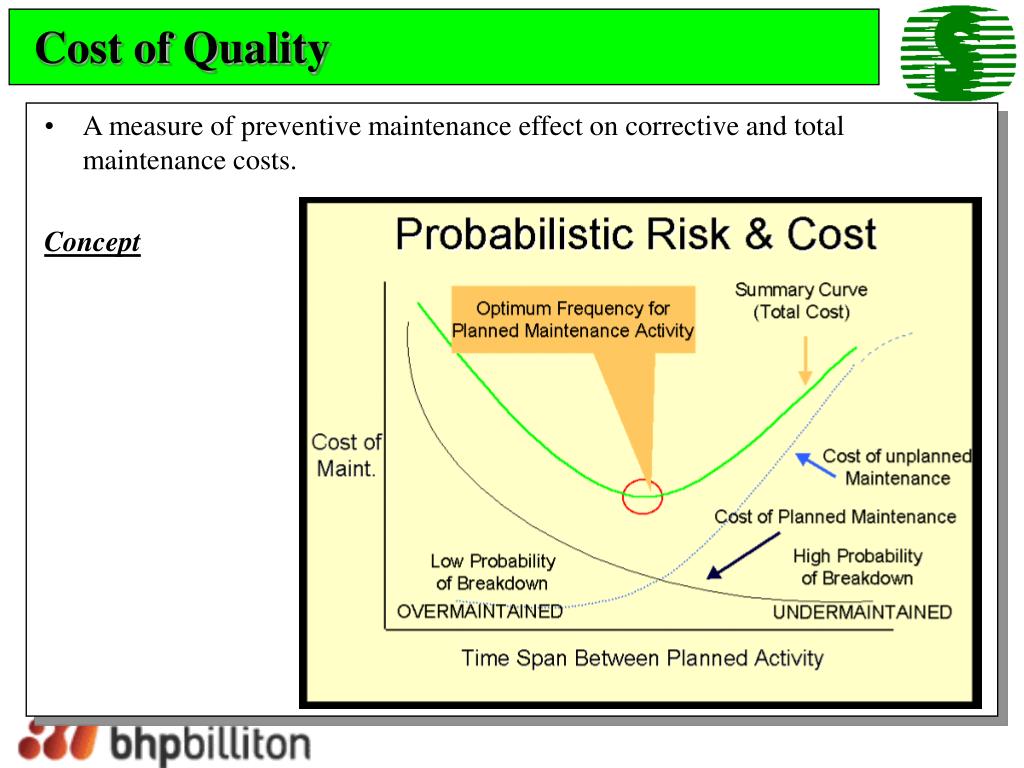 Cost of Quality

• A measure of preventive maintenance effect on corrective and total maintenance costs.

Concept

Probabilistic Risk & Cost

Optimum Frequency for Planned Maintenance Activity

Summary Curve (Total Cost)

Cost of Maint.

Cost of unplanned Maintenance

Cost of Planned Maintenance

Low Probability of Breakdown

High Probability of Breakdown

OVERMAINTAINED

UNDERMAINTAINED

Time Span Between Planned Activity

bhpbilliton